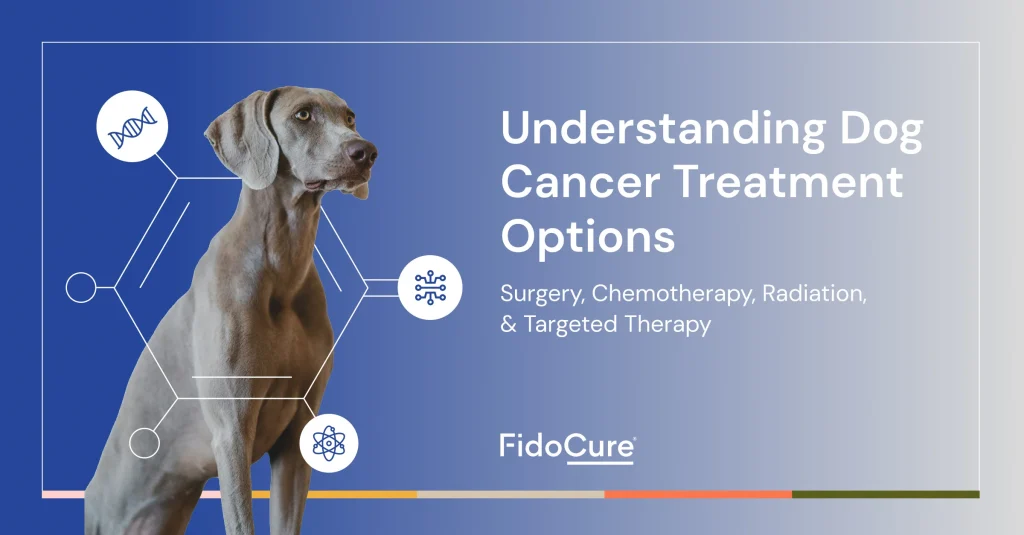 Understanding Dog Cancer Treatment Options

Surgery, Chemotherapy, Radiation, & Targeted Therapy

FidoCure®